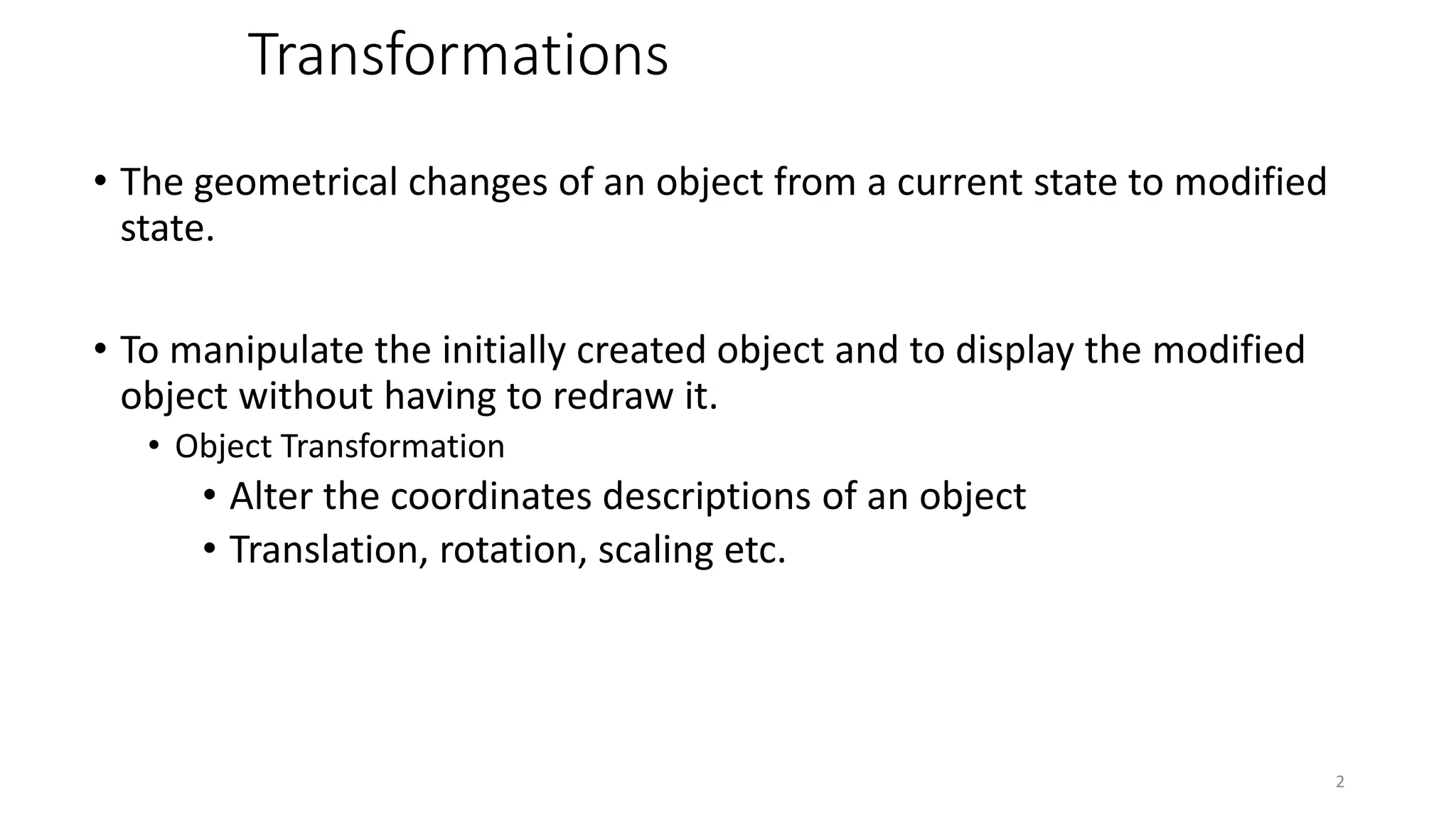 Transformations

• The geometrical changes of an object from a current state to modified state.

• To manipulate the initially created object and to display the modified object without having to redraw it.
  • Object Transformation
    • Alter the coordinates descriptions of an object
    • Translation, rotation, scaling etc.

2